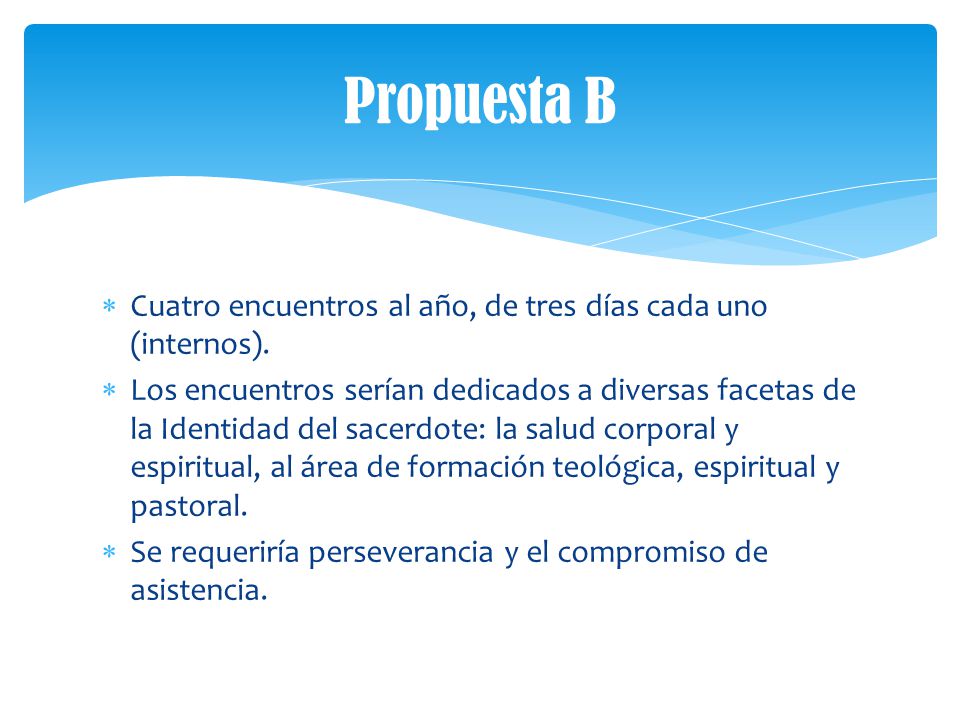 Propuesta B

∗ Cuatro encuentros al año, de tres días cada uno (internos).
∗ Los encuentros serían dedicados a diversas facetas de la Identidad del sacerdote: la salud corporal y espiritual, al área de formación teológica, espiritual y pastoral.
∗ Se requeriría perseverancia y el compromiso de asistencia.